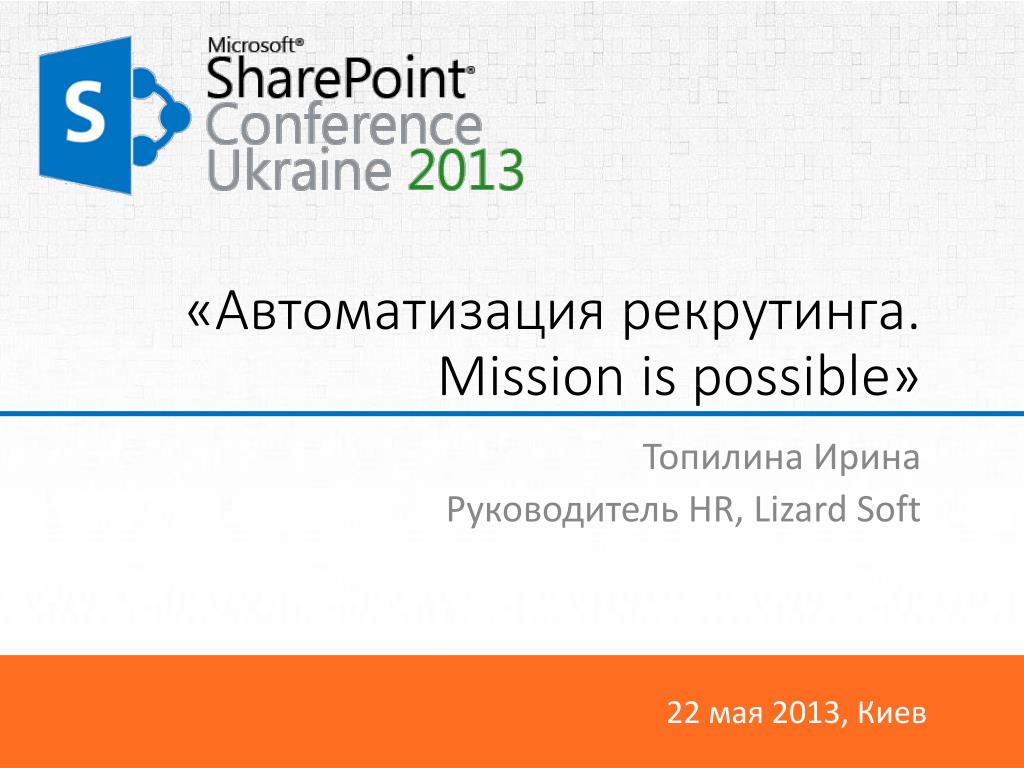 S
Microsoft®
SharePoint®
Conference
Ukraine 2013

«Автоматизация рекрутинга. Mission is possible»

Топилина Ирина

Руководитель HR, Lizard Soft

22 мая 2013, Киев